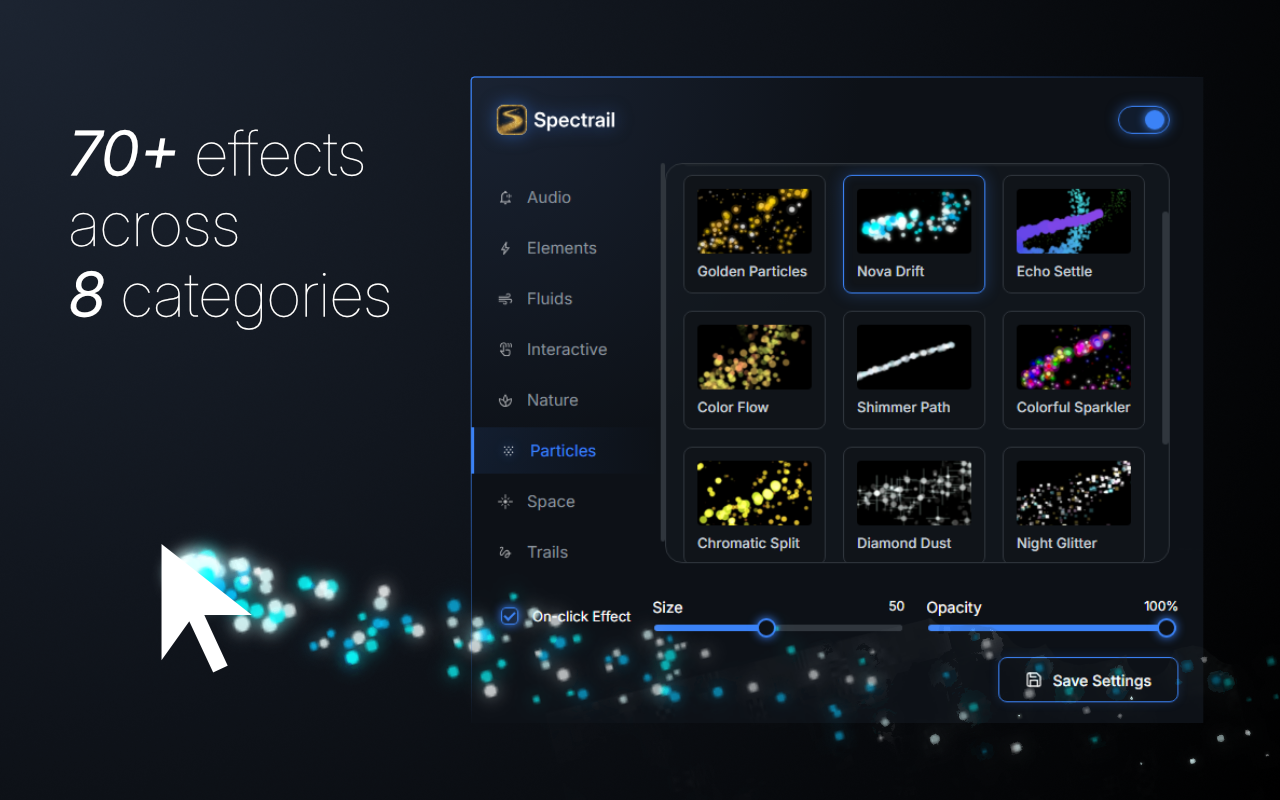 70+ effects across 8 categories

Spectrail

Audio
Elements
Fluids
Interactive
Nature
Particles
Space
Trails

Golden Particles
Nova Drift
Echo Settle
Color Flow
Shimmer Path
Colorful Sparkler
Chromatic Split
Diamond Dust
Night Glitter

On-click Effect
Size
50
Opacity
100%
Save Settings